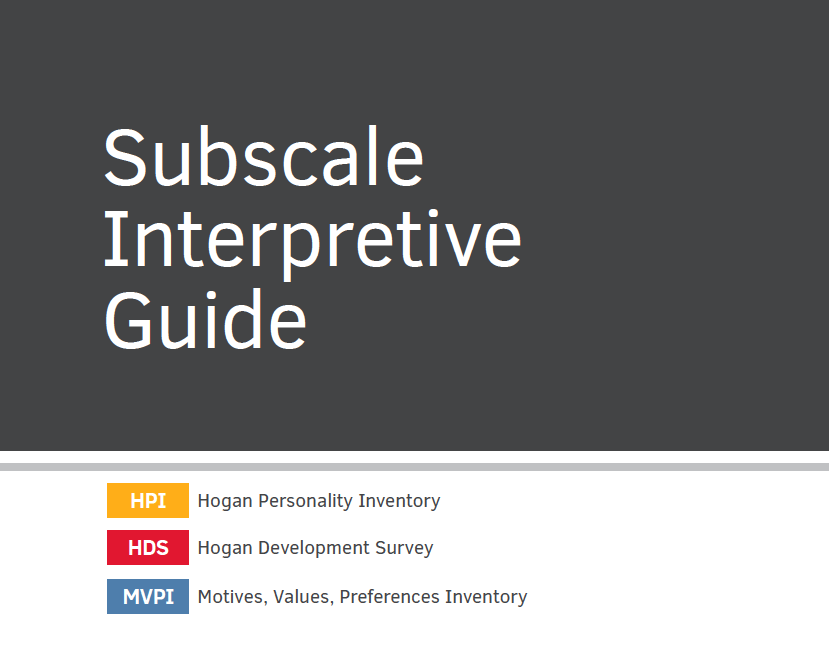 Subscale Interpretive Guide

HPI Hogan Personality Inventory

HDS Hogan Development Survey

MVPI Motives, Values, Preferences Inventory